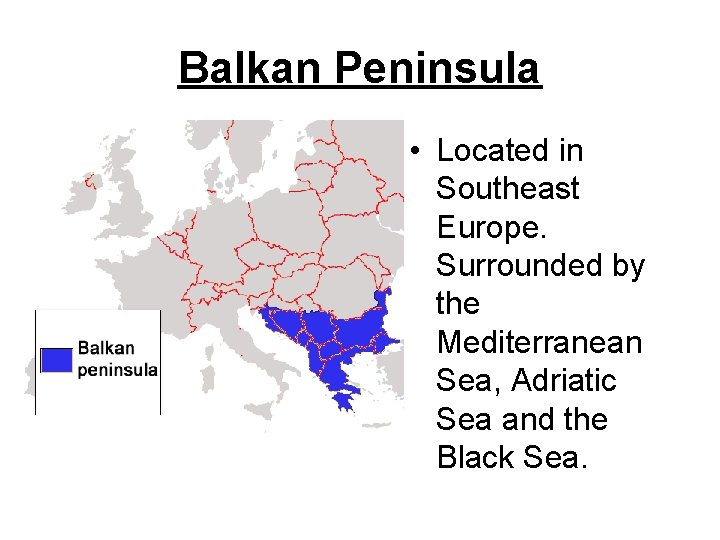 Balkan Peninsula

Balkan peninsula

• Located in Southeast Europe. Surrounded by the Mediterranean Sea, Adriatic Sea and the Black Sea.